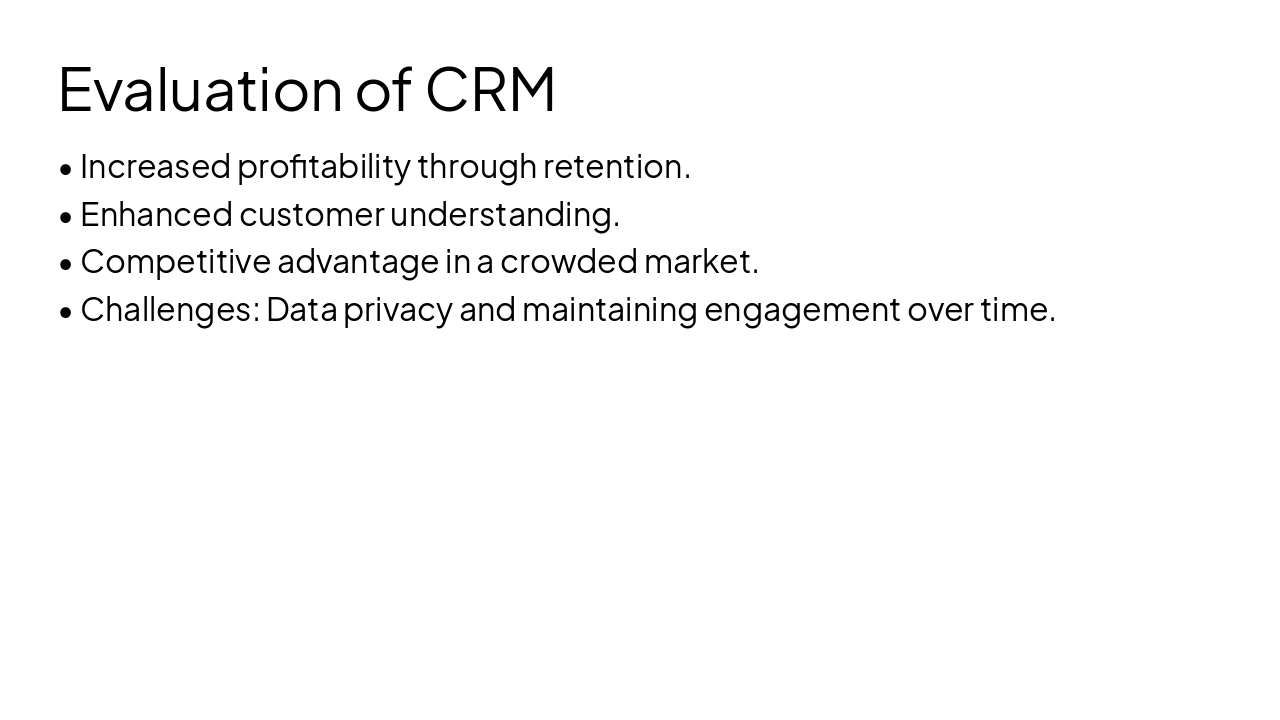 Evaluation of CRM

• Increased profitability through retention.
• Enhanced customer understanding.
• Competitive advantage in a crowded market.
• Challenges: Data privacy and maintaining engagement over time.